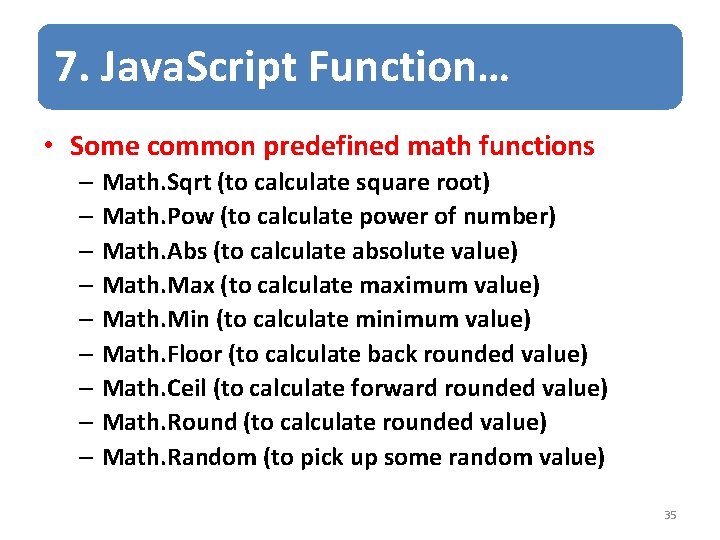 7. JavaScript Function…

• Some common predefined math functions
– Math.Sqrt (to calculate square root)
– Math.Pow (to calculate power of number)
– Math.Abs (to calculate absolute value)
– Math.Max (to calculate maximum value)
– Math.Min (to calculate minimum value)
– Math.Floor (to calculate back rounded value)
– Math.Ceil (to calculate forward rounded value)
– Math.Round (to calculate rounded value)
– Math.Random (to pick up some random value)

35